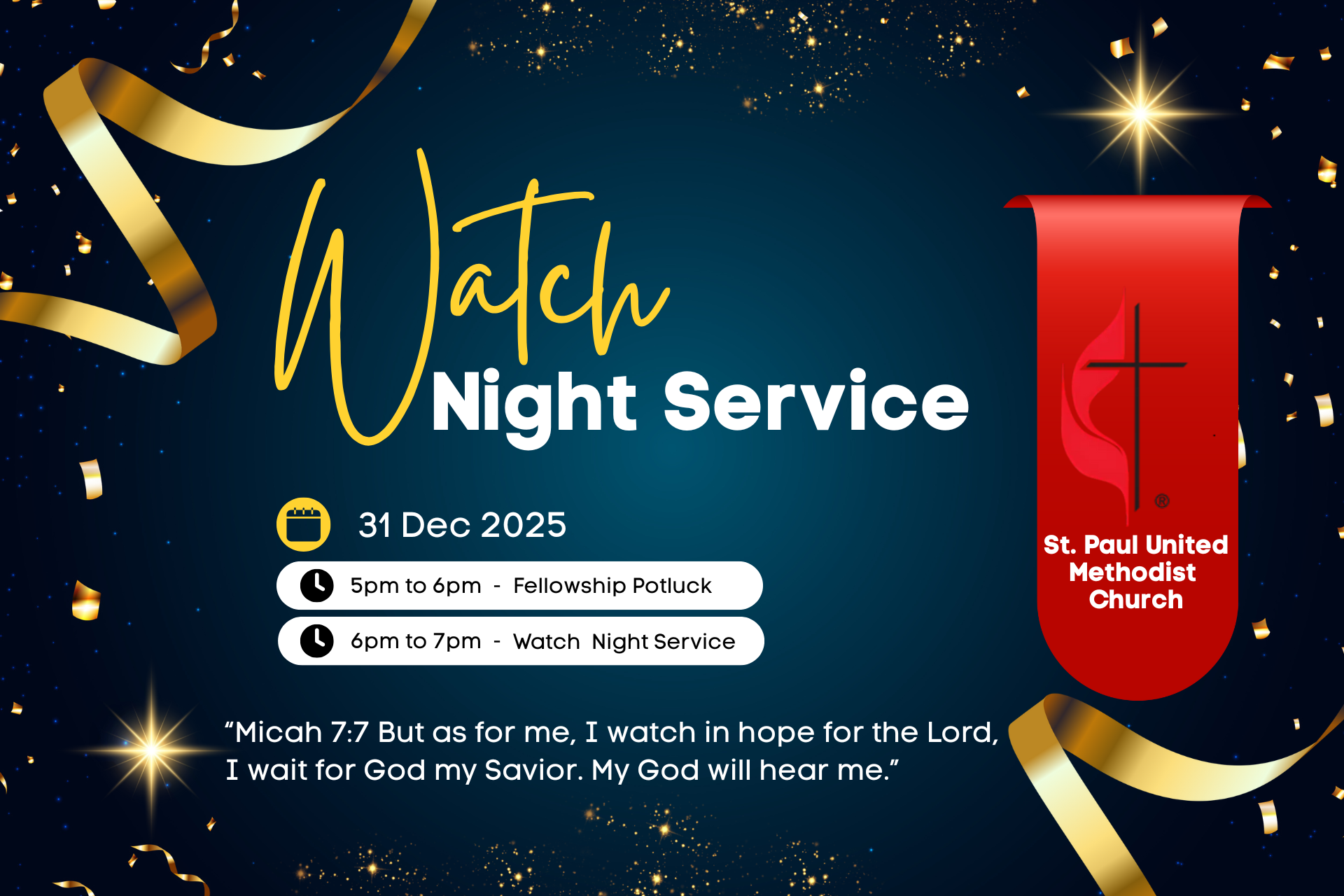 Watch
Night Service

31 Dec 2025

5pm to 6pm - Fellowship Potluck

6pm to 7pm - Watch Night Service

“Micah 7:7 But as for me, I watch in hope for the Lord, I wait for God my Savior. My God will hear me.”

®
St. Paul United Methodist Church